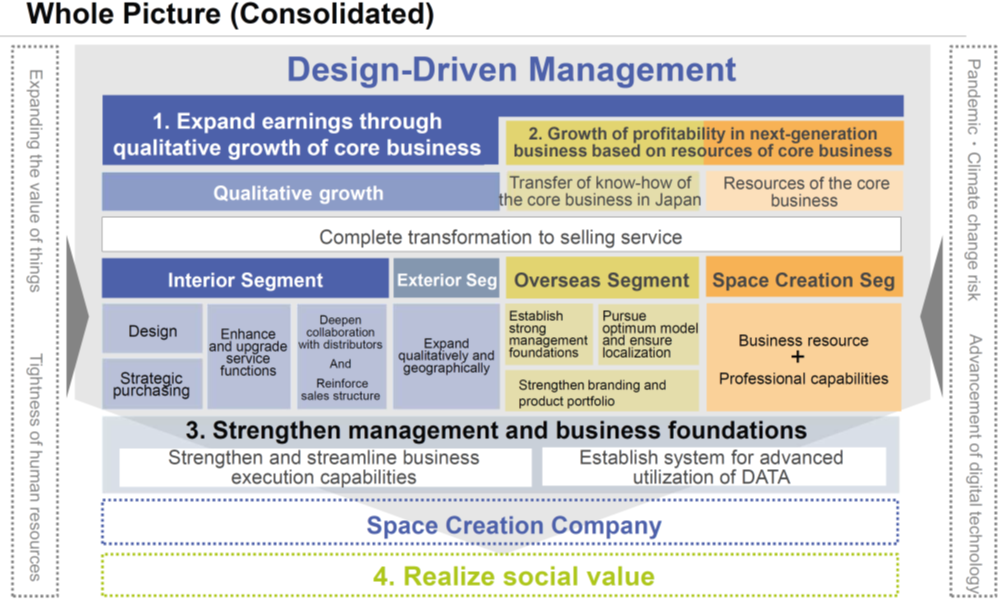 Whole Picture (Consolidated)

Expanding the value of things

Tightness of human resources

Design-Driven Management

1. Expand earnings through qualitative growth of core business

2. Growth of profitability in next-generation business based on resources of core business

Qualitative growth

Transfer of know-how of the core business in Japan

Resources of the core business

Complete transformation to selling service

Interior Segment

Exterior Seg

Overseas Segment

Space Creation Seg

Design

Strategic purchasing

Enhance and upgrade service functions

Deepen collaboration with distributors

And

Reinforce sales structure

Expand qualitatively and geographically

Establish strong management foundations

Pursue optimum model and ensure localization

Strengthen branding and product portfolio

Business resource
+
Professional capabilities

3. Strengthen management and business foundations

Strengthen and streamline business execution capabilities

Establish system for advanced utilization of DATA

Space Creation Company

4. Realize social value

Pandemic・Climate change risk

Advancement of digital technology